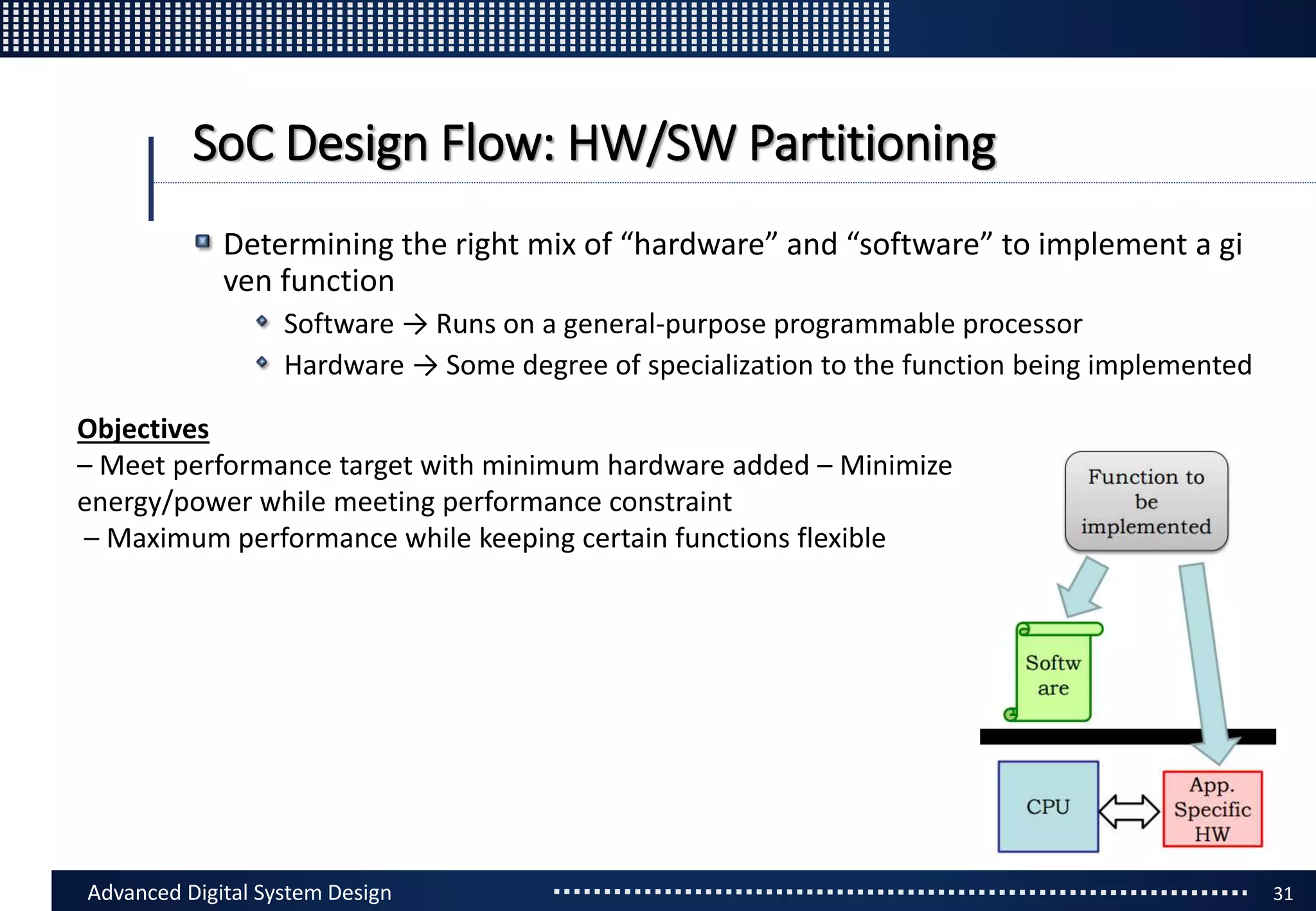 SoC Design Flow: HW/SW Partitioning

Determining the right mix of “hardware” and “software” to implement a gi ven function

Software → Runs on a general-purpose programmable processor

Hardware → Some degree of specialization to the function being implemented

Objectives
– Meet performance target with minimum hardware added – Minimize energy/power while meeting performance constraint
– Maximum performance while keeping certain functions flexible

Function to be implemented

Softw are

CPU

App. Specific HW

Advanced Digital System Design

31